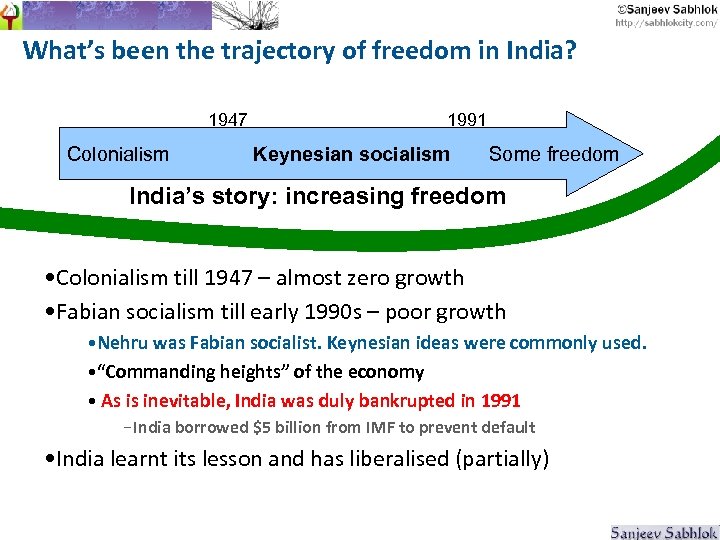 ©Sanjeev Sabhlok
http://sabhlokcity.com/

What's been the trajectory of freedom in India?

1947
1991

Colonialism Keynesian socialism Some freedom

India's story: increasing freedom

•Colonialism till 1947 – almost zero growth

•Fabian socialism till early 1990s – poor growth

•Nehru was Fabian socialist. Keynesian ideas were commonly used.

•"Commanding heights" of the economy

• As is inevitable, India was duly bankrupted in 1991

–India borrowed $5 billion from IMF to prevent default

•India learnt its lesson and has liberalised (partially)

Sanjeev Sabhlok